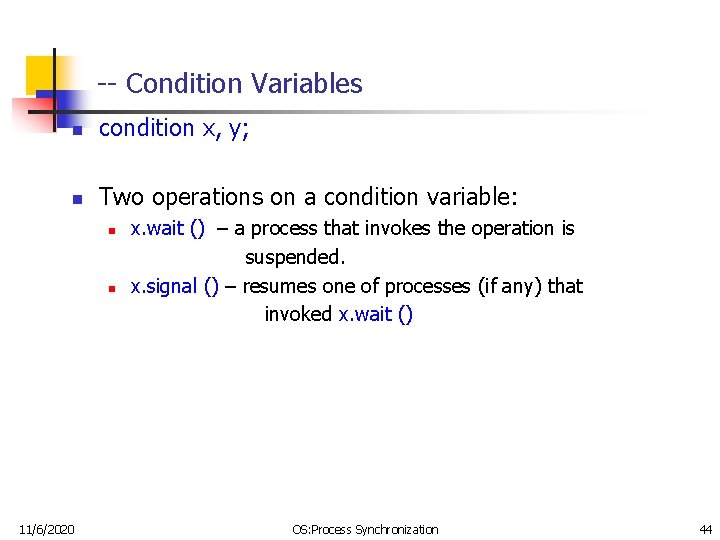 -- Condition Variables

condition x, y;

Two operations on a condition variable:

x.wait () – a process that invokes the operation is suspended.

x.signal () – resumes one of processes (if any) that invoked x.wait ()

11/6/2020

OS:Process Synchronization

44